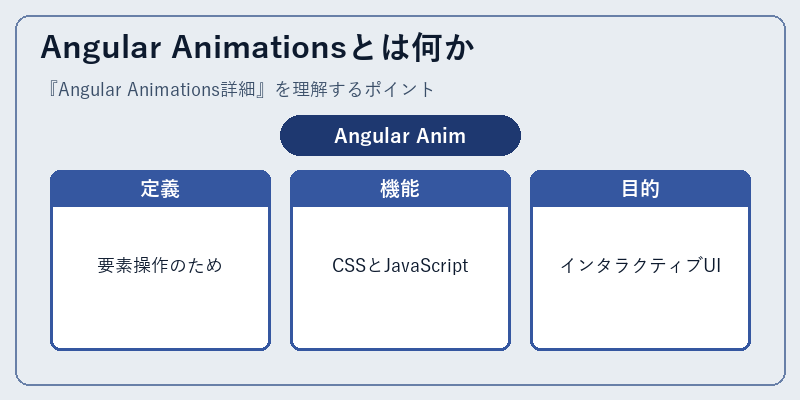 Angular Animationsとは何か

『Angular Animations詳細』を理解するポイント

Angular Anim

定義

要素操作のため

機能

CSSとJavaScript

目的

インタラクティブUI